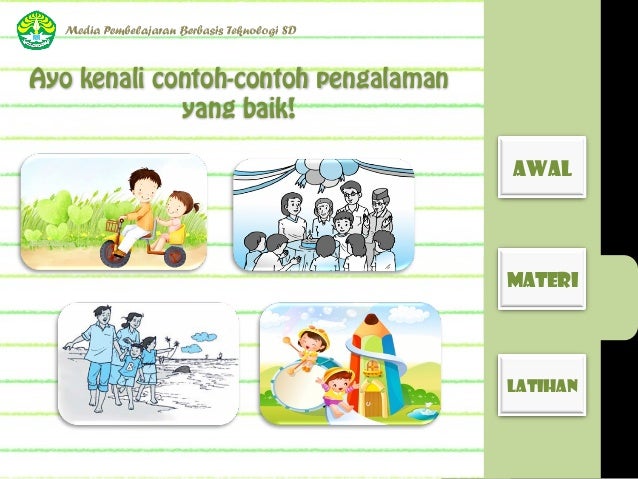 Media Pembelajaran Berbasis Teknologi SD

Ayo kenali contoh-contoh pengalaman yang baik!

AWAL

MATERI

LATIHAN